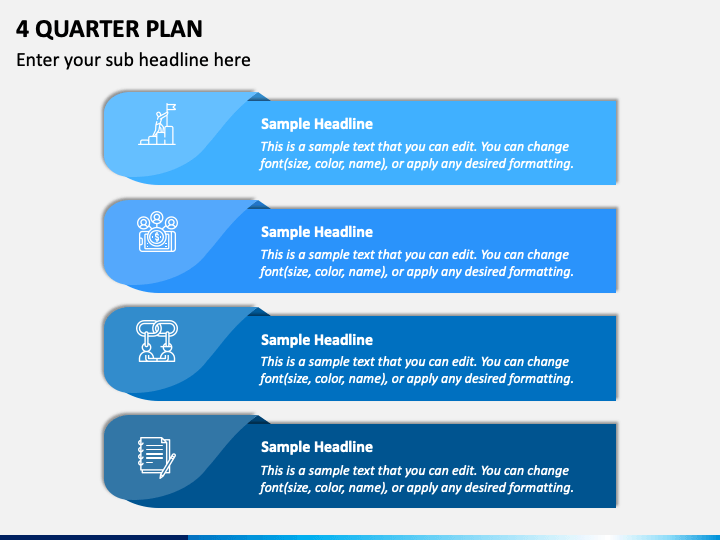 4 QUARTER PLAN

Enter your sub headline here

Sample Headline

This is a sample text that you can edit. You can change font(size, color, name), or apply any desired formatting.

Sample Headline

This is a sample text that you can edit. You can change font(size, color, name), or apply any desired formatting.

Sample Headline

This is a sample text that you can edit. You can change font(size, color, name), or apply any desired formatting.

Sample Headline

This is a sample text that you can edit. You can change font(size, color, name), or apply any desired formatting.